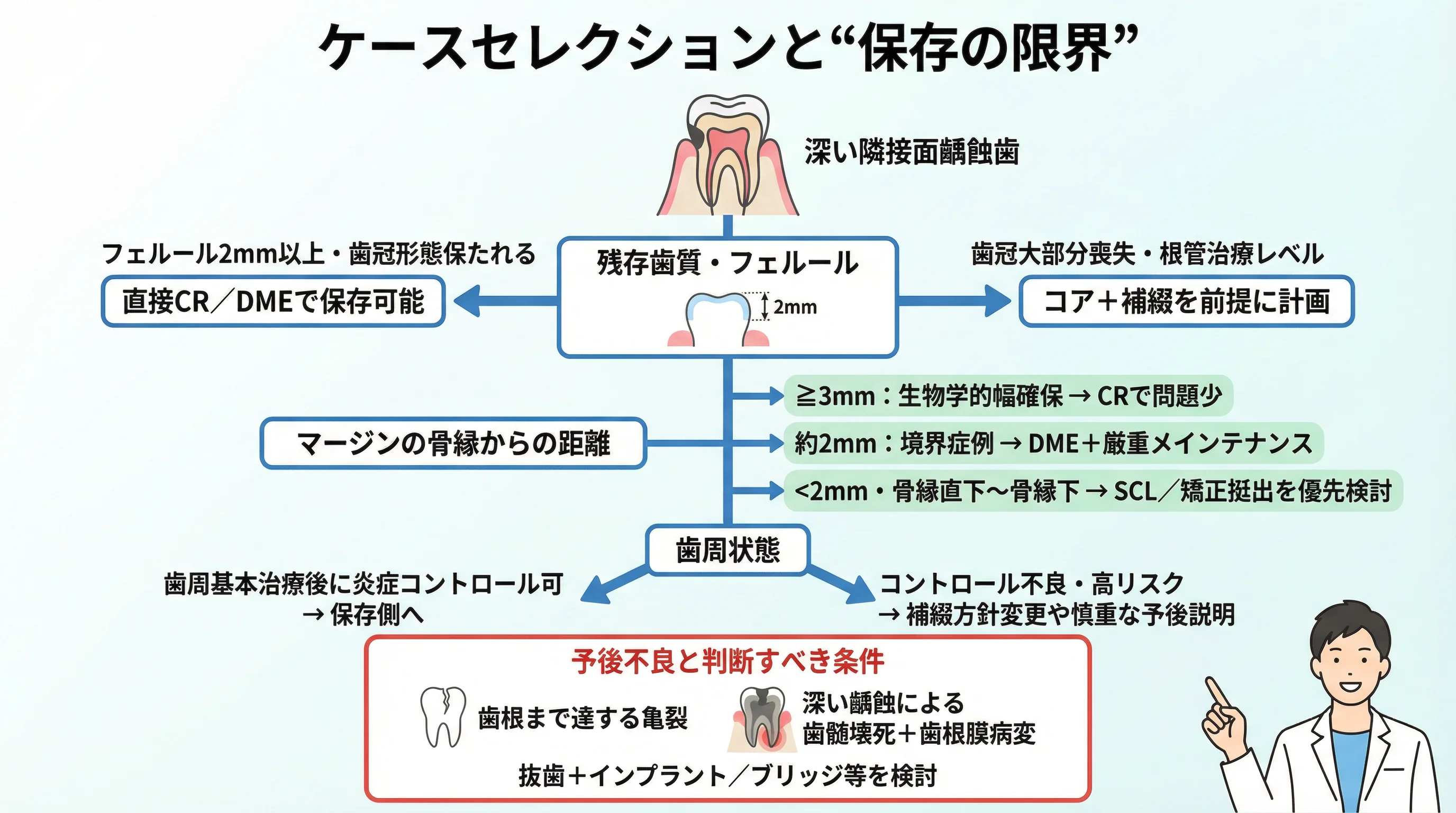 ケースセレクションと“保存の限界”

深い隣接面齲蝕歯

フェルール2mm以上・歯冠形態保たれる

直接CR／DMEで保存可能

残存歯質・フェルール

2mm

歯冠大部分喪失・根管治療レベル

コア＋補綴を前提に計画

マージンの骨縁からの距離

≧3mm：生物学的幅確保 → CRで問題少

約2mm：境界症例 → DME＋厳重メインテナンス

<2mm・骨縁直下〜骨縁下 → SCL／矯正挺出を優先検討

歯周状態

歯周基本治療後に炎症コントロール可
→ 保存側へ

コントロール不良・高リスク
→ 補綴方針変更や慎重な予後説明

予後不良と判断すべき条件

歯根まで達する亀裂

深い齲蝕による
歯髄壊死＋歯根膜病変

抜歯＋インプラント／ブリッジ等を検討